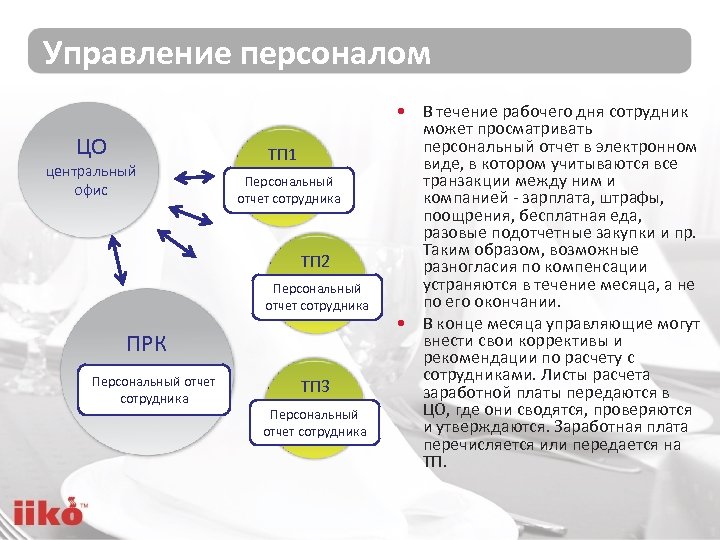 Управление персоналом

ЦО
центральный офис

ТП1
Персональный отчет сотрудника

ТП2
Персональный отчет сотрудника

ПРК
Персональный отчет сотрудника

ТП3
Персональный отчет сотрудника

• В течение рабочего дня сотрудник может просматривать персональный отчет в электронном виде, в котором учитываются все транзакции между ним и компанией - зарплата, штрафы, поощрения, бесплатная еда, разовые подотчетные закупки и пр. Таким образом, возможные разногласия по компенсации устраняются в течение месяца, а не по его окончании.
• В конце месяца управляющие могут внести свои коррективы и рекомендации по расчету с сотрудниками. Листы расчета заработной платы передаются в ЦО, где они сводятся, проверяются и утверждаются. Заработная плата перечисляется или передается на ТП.

iiko™